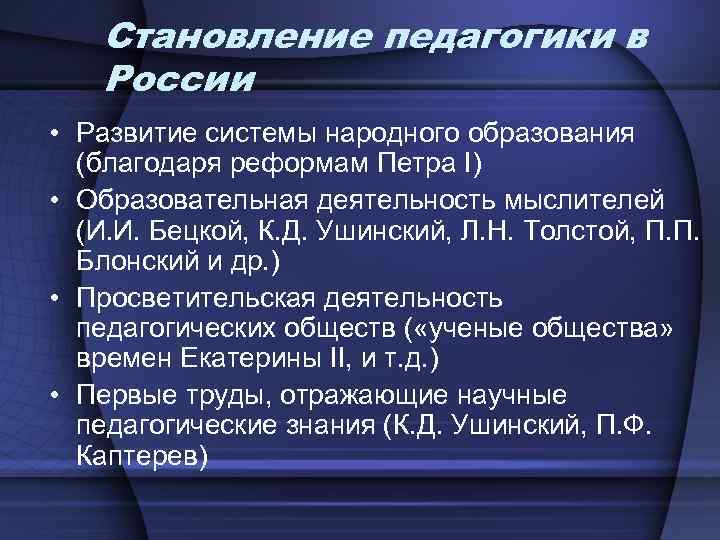 Становление педагогики в России

• Развитие системы народного образования (благодаря реформам Петра I)
• Образовательная деятельность мыслителей (И.И. Бецкой, К.Д. Ушинский, Л.Н. Толстой, П.П. Блонский и др.)
• Просветительская деятельность педагогических обществ («ученые общества» времен Екатерины II, и т.д.)
• Первые труды, отражающие научные педагогические знания (К.Д. Ушинский, П.Ф. Каптерев)